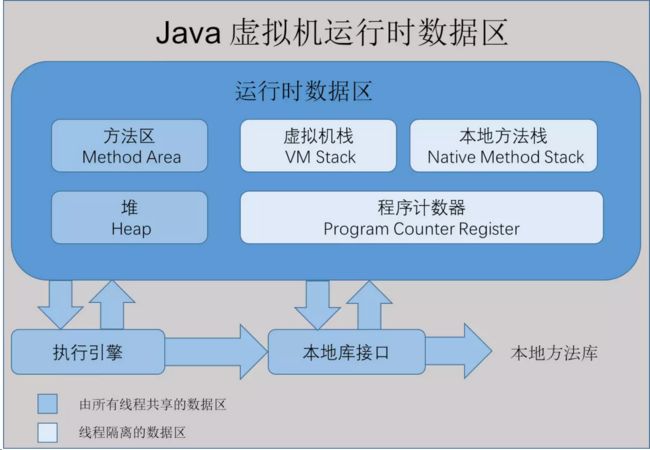 Java 虚拟机运行时数据区

运行时数据区

方法区
Method Area

虚拟机栈
VM Stack

本地方法栈
Native Method Stack

堆
Heap

程序计数器
Program Counter Register

执行引擎

本地库接口

本地方法库

由所有线程共享的数据区

线程隔离的数据区